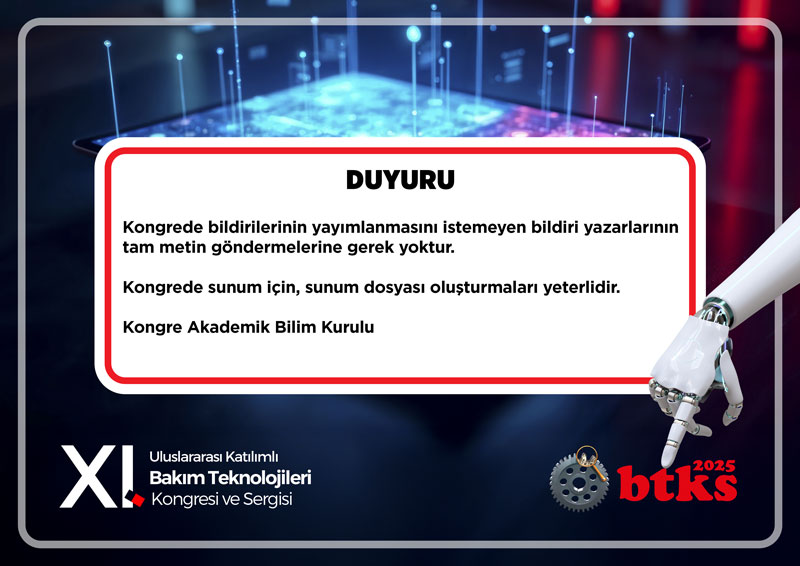 DUYURU

Kongrede bildirilerinin yayımlanmasını istemeyen bildiri yazarlarının tam metin göndermelerine gerek yoktur.

Kongrede sunum için, sunum dosyası oluşturmaları yeterlidir.

Kongre Akademik Bilim Kurulu

XI. Uluslararası Katılımlı Bakım Teknolojileri Kongresi ve Sergisi

btks 2025